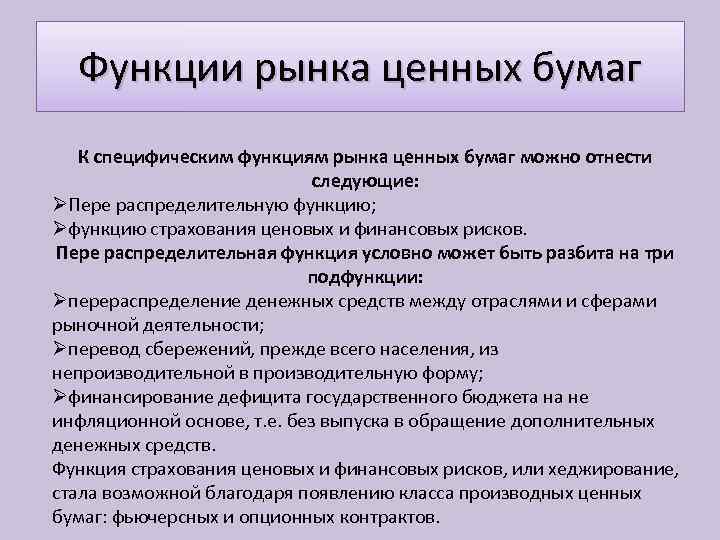 Функции рынка ценных бумаг

К специфическим функциям рынка ценных бумаг можно отнести следующие:

➢Пере распределительную функцию;

➢функцию страхования ценовых и финансовых рисков.

Пере распределительная функция условно может быть разбита на три подфункции:

➢перераспределение денежных средств между отраслями и сферами рыночной деятельности;

➢перевод сбережений, прежде всего населения, из непроизводительной в производительную форму;

➢финансирование дефицита государственного бюджета на не инфляционной основе, т.е. без выпуска в обращение дополнительных денежных средств.

Функция страхования ценовых и финансовых рисков, или хеджирование, стала возможной благодаря появлению класса производных ценных бумаг: фьючерсных и опционных контрактов.